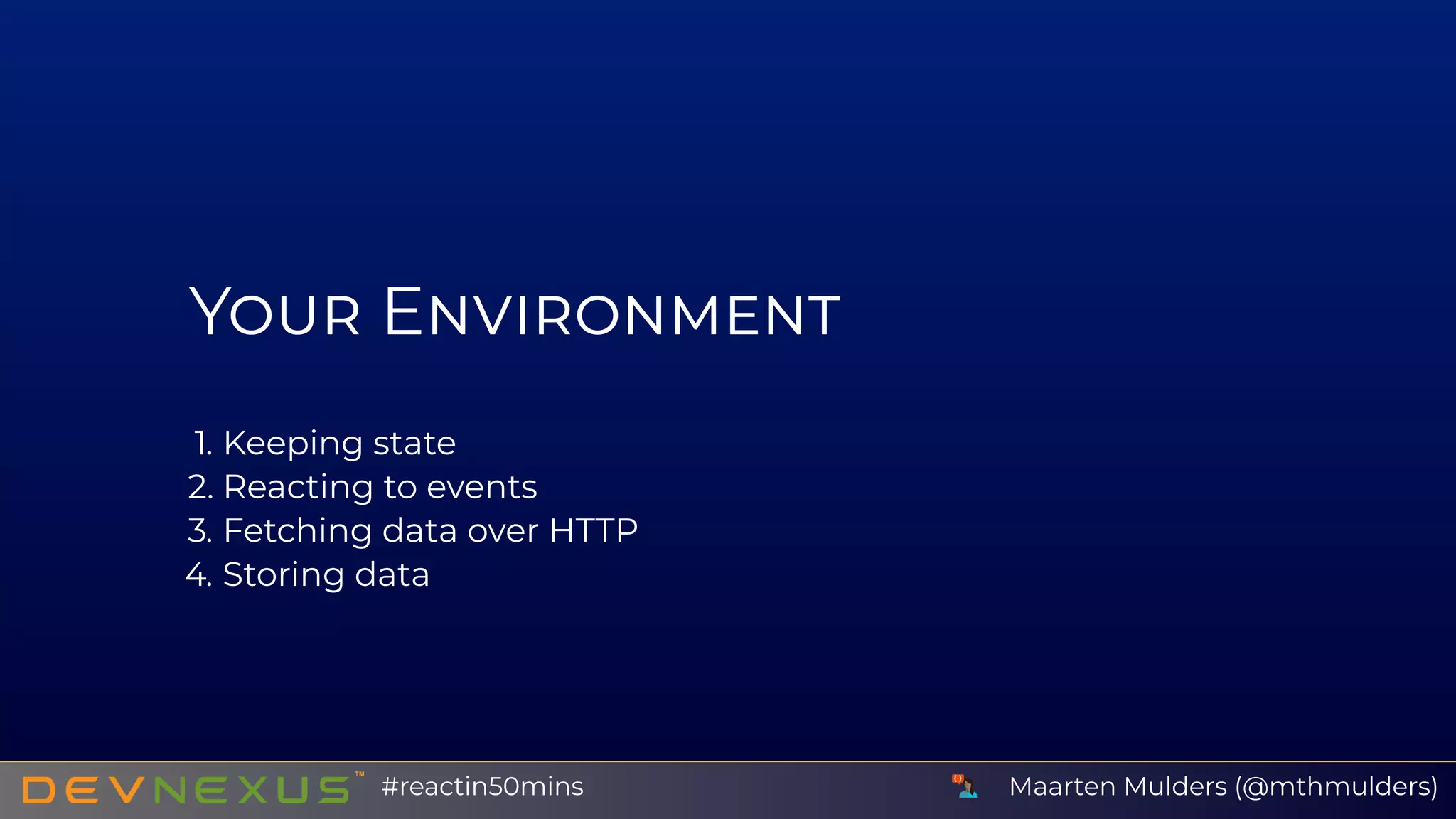 YOUR ENVIRONMENT

1. Keeping state
2. Reacting to events
3. Fetching data over HTTP
4. Storing data

DEVNEXUS™ #reactin50mins

Maarten Mulders (@mthmulders)